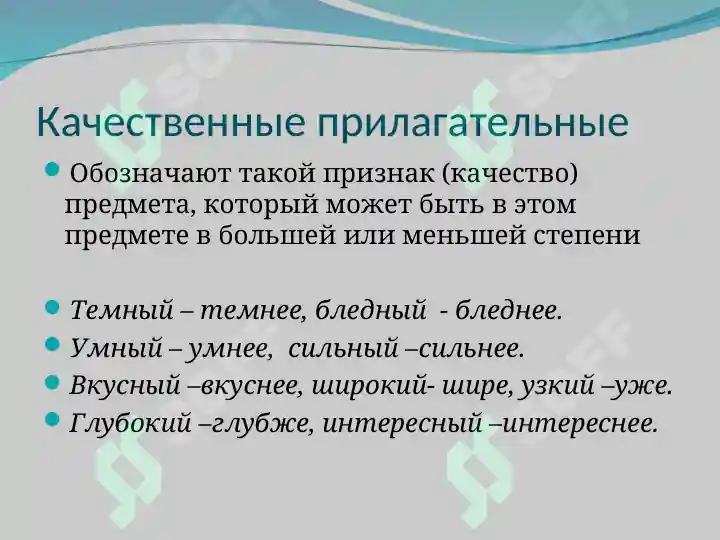 Качественные прилагательные

Обозначают такой признак (качество) предмета, который может быть в этом предмете в большей или меньшей степени

Темный – темнее, бледный - бледнее.

Умный – умнее, сильный –сильнее.

Вкусный –вкуснее, широкий- шире, узкий –уже.

Глубокий –глубже, интересный –интереснее.